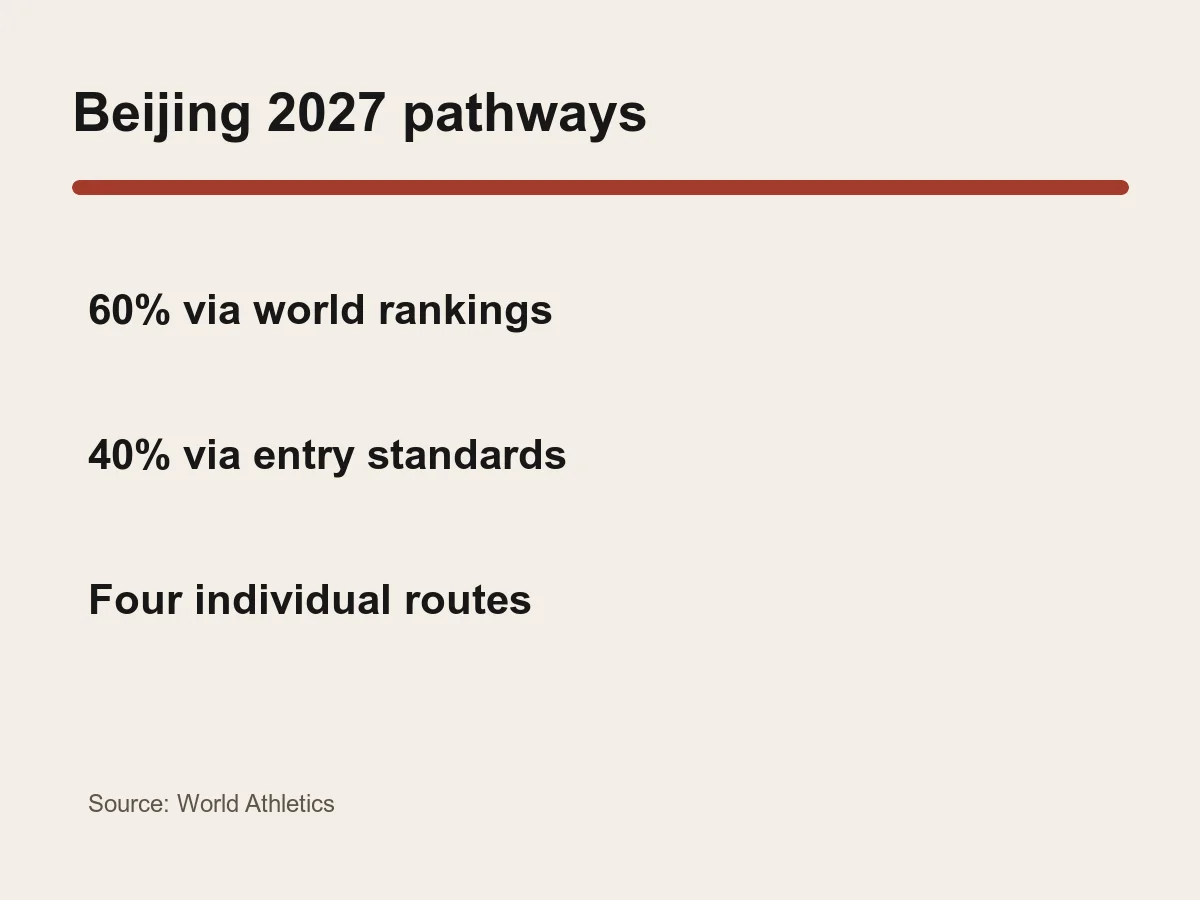 Beijing 2027 pathways

60% via world rankings

40% via entry standards

Four individual routes

Source: World Athletics